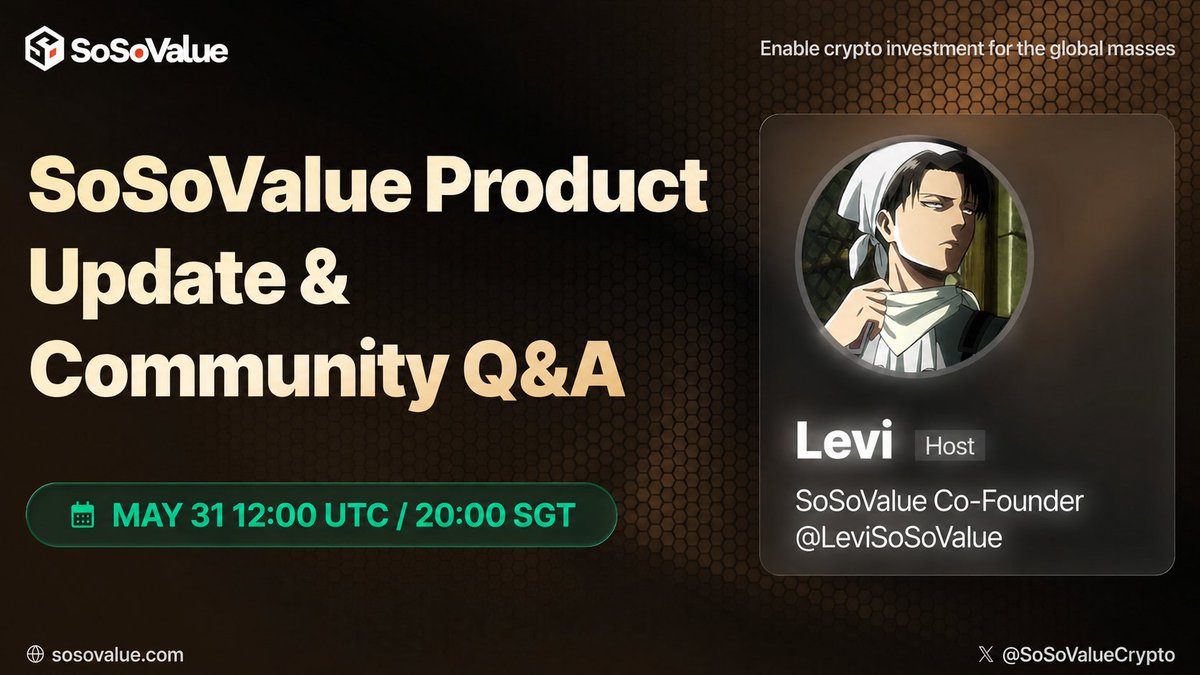 SoSoValue

Enable crypto investment for the global masses

SoSoValue Product Update & Community Q&A

MAY 31 12:00 UTC / 20:00 SGT

Levi Host

SoSoValue Co-Founder @LeviSoSoValue

sosovalue.com

@SoSoValueCrypto